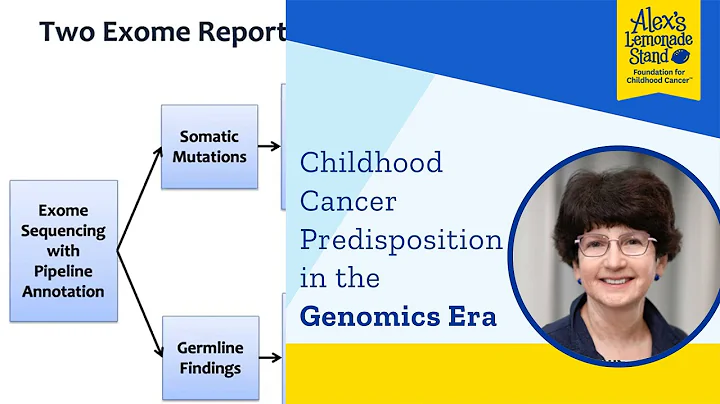 Two Exome Report

Exome Sequencing with Pipeline Annotation

Somatic Mutations

Germline Findings

Alex's Lemonade Stand

Foundation for Childhood Cancer™

Childhood Cancer Predisposition in the **Genomics Era**